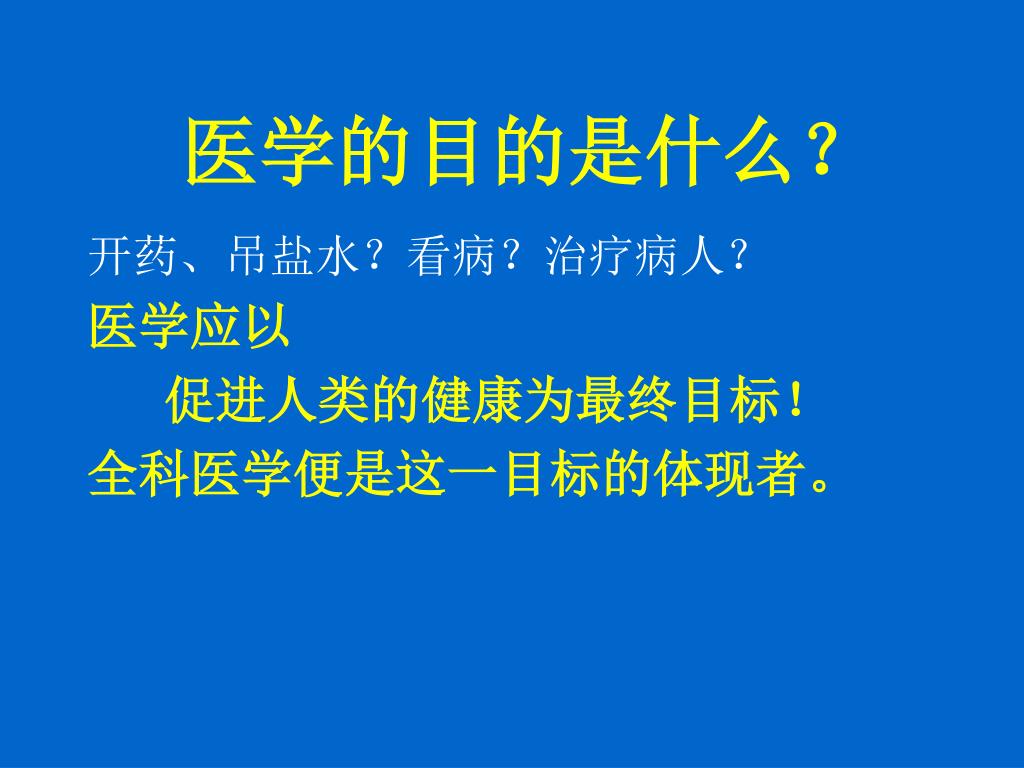 医学的目的是什么？

开药、吊盐水？看病？治疗病人？

医学应以

促进人类的健康为最终目标！

全科医学便是这一目标的体现者。